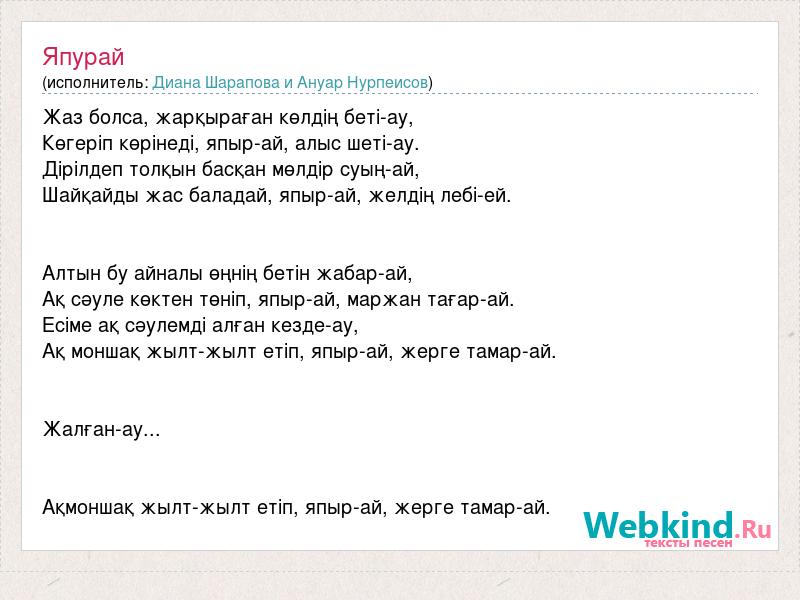 Япурай
(исполнитель: Диана Шарапова и Ануар Нурпеисов)

Жаз болса, жарқыраған көлдің беті-ау,
Көгеріп көрінеді, япыр-ай, алыс шеті-ау.
Дірілдеп толқын басқан мөлдір суың-ай,
Шайқайды жас баладай, япыр-ай, желдің лебі-ей.

Алтын бу айналы өңнің бетін жабар-ай,
Ақ сәуле көктен төніп, япыр-ай, маржан тағар-ай.
Есіме ақ сәулемді алған кезде-ау,
Ақ моншақ жылт-жылт етіп, япыр-ай, жерге тамар-ай.

Жалған-ау...

Ақмоншақ жылт-жылт етіп, япыр-ай, жерге тамар-ай.

Webkind.Ru
тексты песен